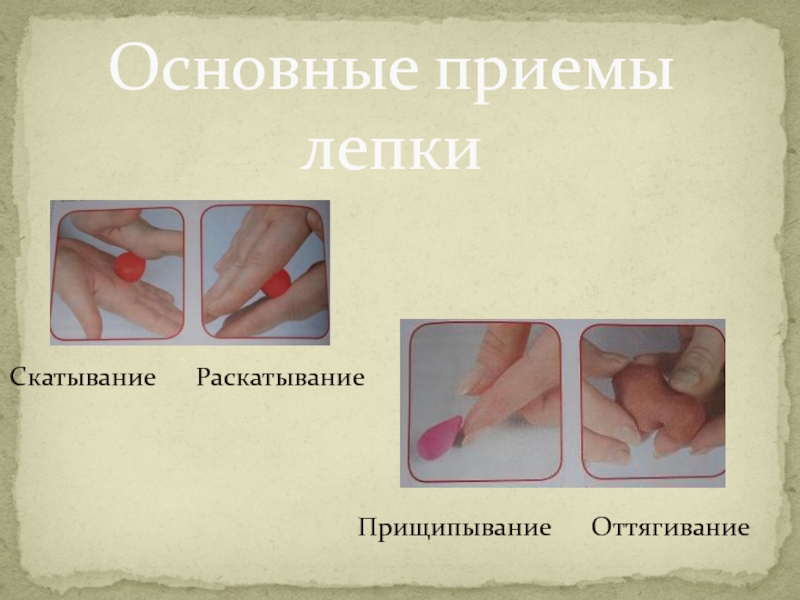 Основные приемы лепки

Скатывание Раскатывание

Прищипывание Оттягивание